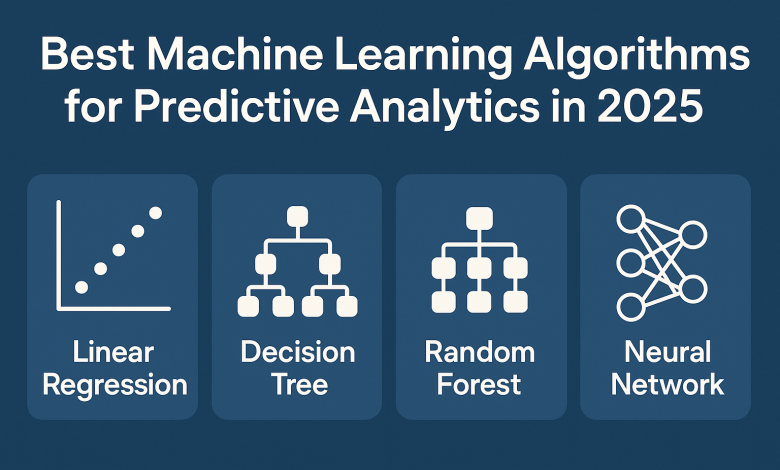 Best Machine Learning Algorithms for Predictive Analytics in 2025

Linear Regression

Decision Tree

Random Forest

Neural Network